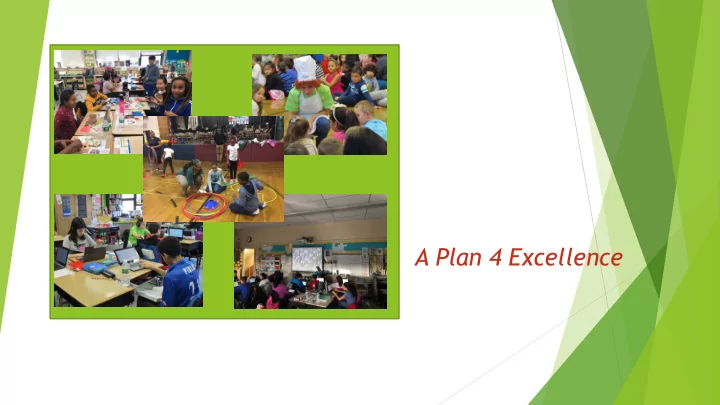 A Plan 4 Excellence